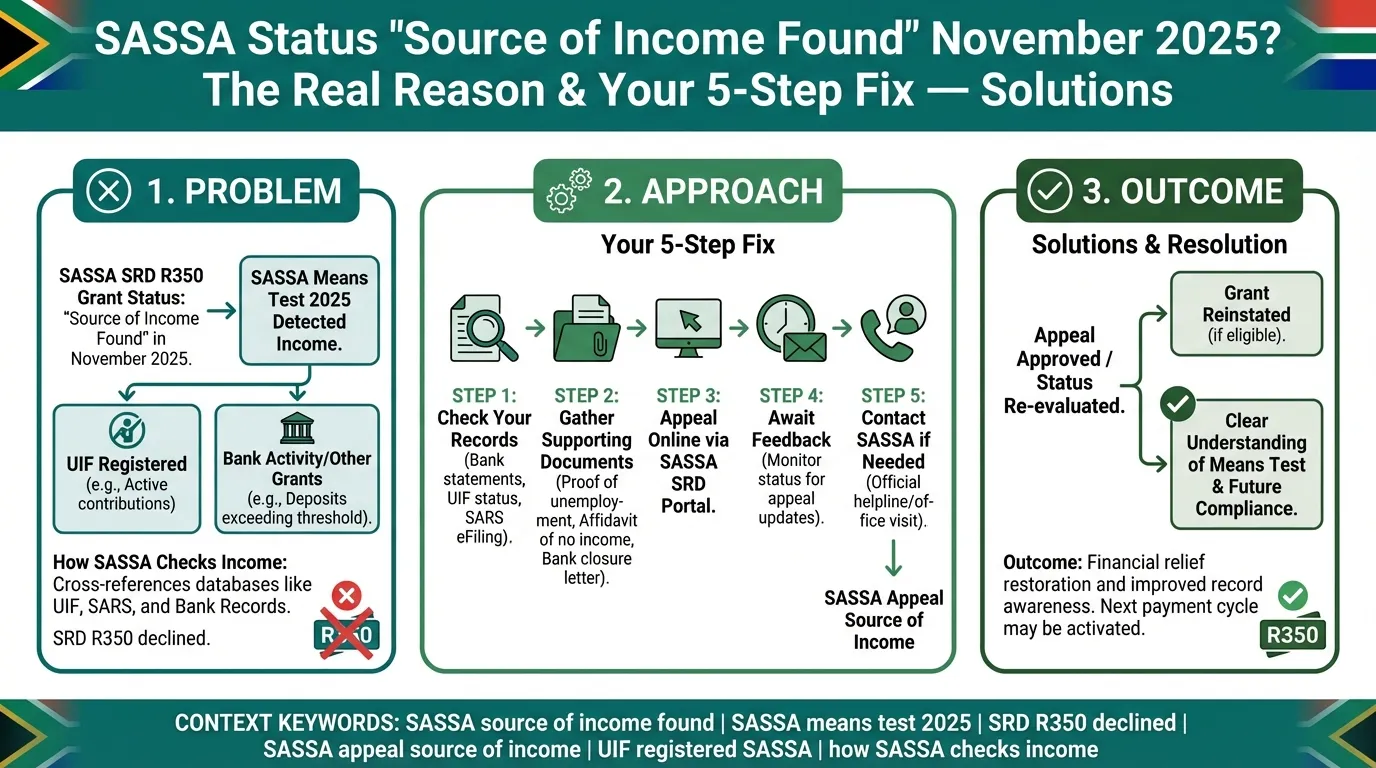 SASSA Status "Source of Income Found" November 2025? The Real Reason & Your 5-Step Fix — Solutions

1. PROBLEM

SASSA SRD R350 Grant Status: "Source of Income Found" in November 2025.

SASSA Means Test 2025 Detected Income.

UIF Registered (e.g., Active contributions)

Bank Activity/Other Grants (e.g., Deposits exceeding threshold).

How SASSA Checks Income: Cross-references databases like UIF, SARS, and Bank Records.

SRD R350 declined.

R350

2. APPROACH

Your 5-Step Fix

STEP 1: Check Your Records (Bank statements, UIF status, SARS eFiling).

STEP 2: Gather Supporting Documents (Proof of unemployment, Affidavit of no income, Bank closure letter).

STEP 3: Appeal Online via SASSA SRD Portal.

STEP 4: Await Feedback (Monitor status for appeal updates).

STEP 5: Contact SASSA if Needed (Official helpline/office visit).

SASSA Appeal Source of Income

3. OUTCOME

Solutions & Resolution

Appeal Approved / Status Re-evaluated.

Grant Reinstated (if eligible).

Clear Understanding of Means Test & Future Compliance.

Outcome: Financial relief restoration and improved record awareness. Next payment cycle may be activated.

R350

CONTEXT KEYWORDS: SASSA source of income found | SASSA means test 2025 | SRD R350 declined | SASSA appeal source of income | UIF registered SASSA | how SASSA checks income